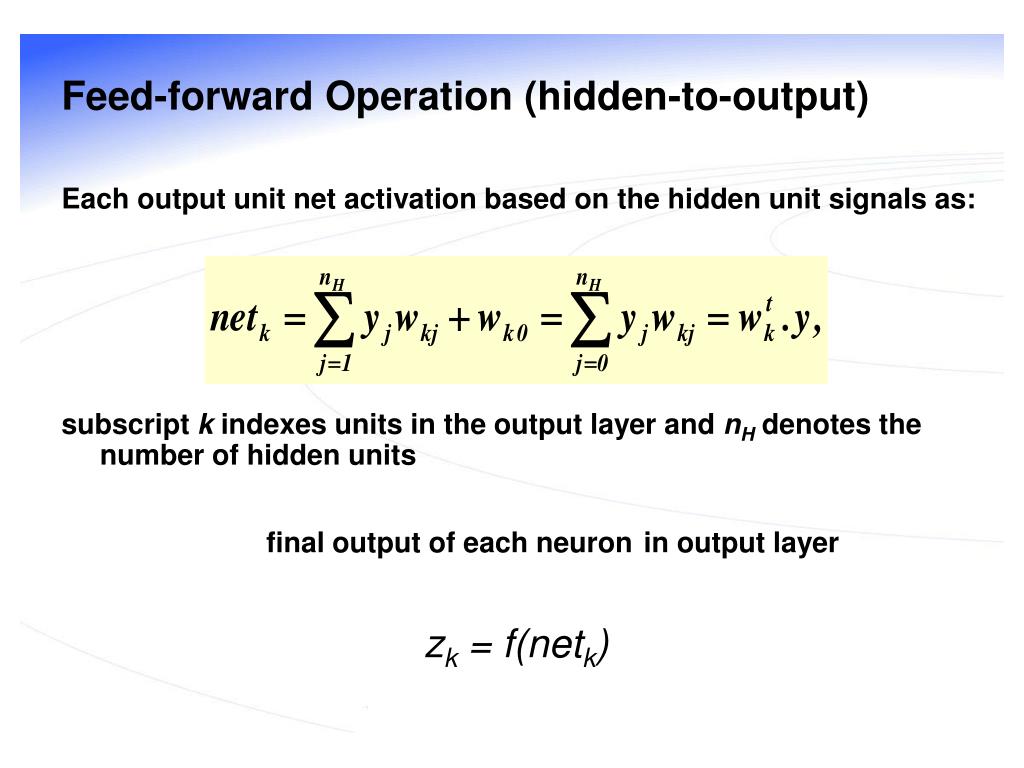 Feed-forward Operation (hidden-to-output)

Each output unit net activation based on the hidden unit signals as:

$net_k = \sum_{j=1}^{n_H} y_j w_{kj} + w_{k0} = \sum_{j=0}^{n_H} y_j w_{kj} = w_k^t . y,$

subscript $k$ indexes units in the output layer and $n_H$ denotes the number of hidden units

final output of each neuron in output layer

$z_k = f(net_k)$